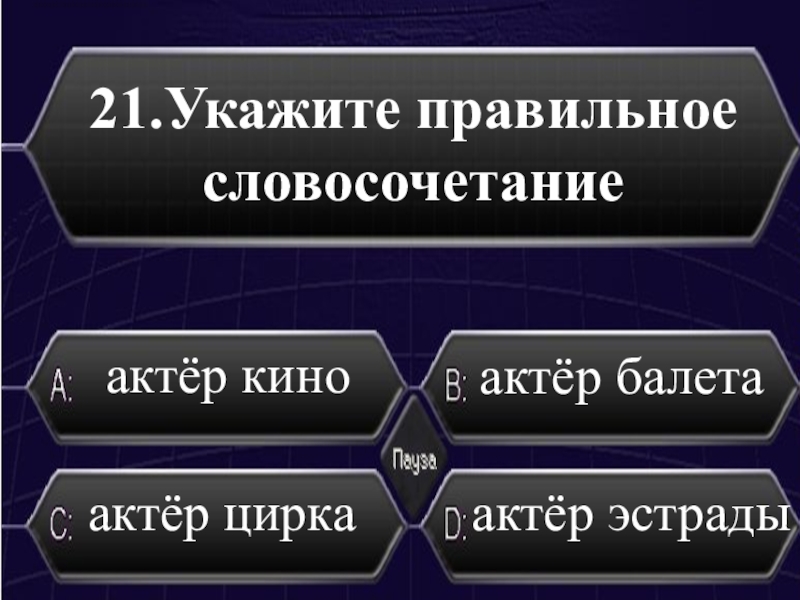 21.Укажите правильное словосочетание

A: актёр кино

B: актёр балета

Пауза

C: актёр цирка

D: актёр эстрады